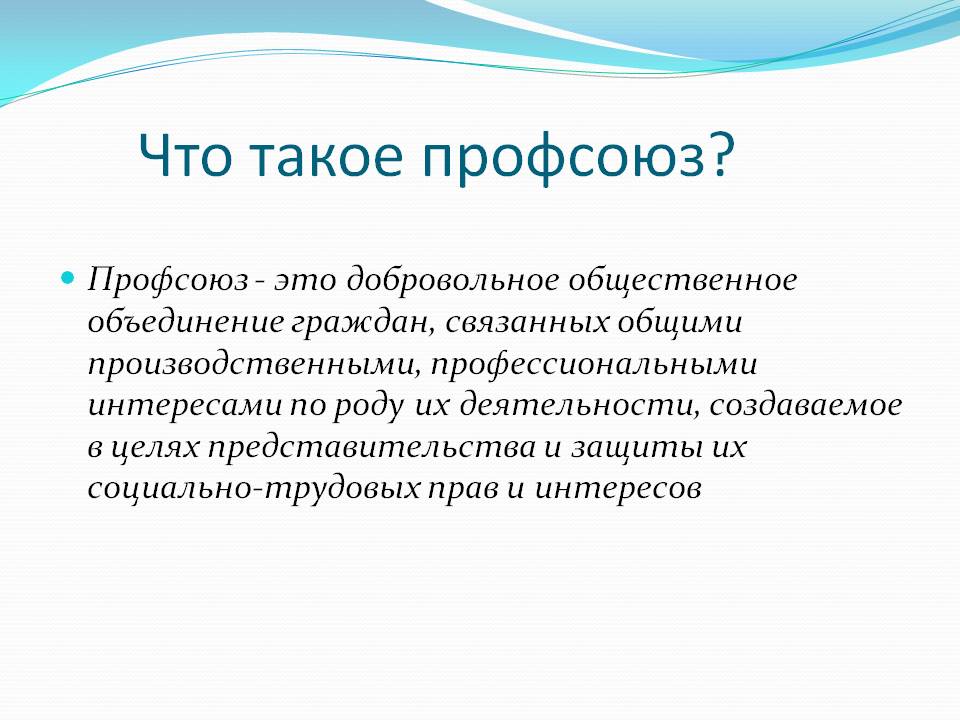 Что такое профсоюз?

Профсоюз - это добровольное общественное объединение граждан, связанных общими производственными, профессиональными интересами по роду их деятельности, создаваемое в целях представительства и защиты их социально-трудовых прав и интересов